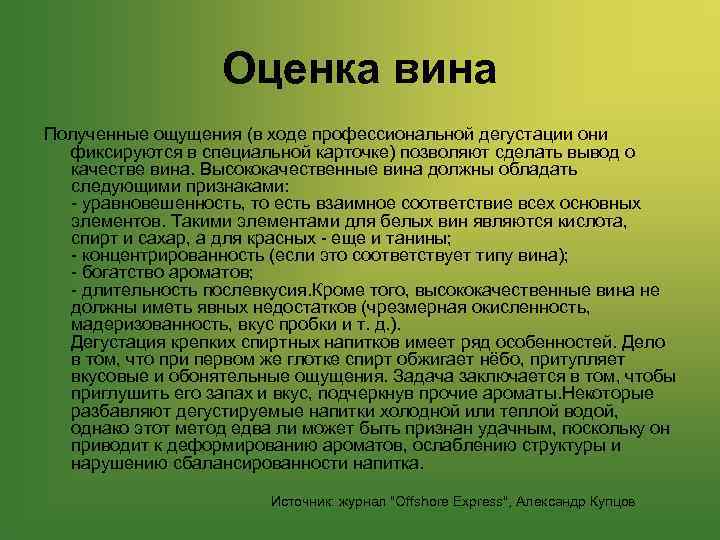 Оценка вина

Полученные ощущения (в ходе профессиональной дегустации они фиксируются в специальной карточке) позволяют сделать вывод о качестве вина. Высококачественные вина должны обладать следующими признаками:
- уравновешенность, то есть взаимное соответствие всех основных элементов. Такими элементами для белых вин являются кислота, спирт и сахар, а для красных - еще и танины;
- концентрированность (если это соответствует типу вина);
- богатство ароматов;
- длительность послевкусия.Кроме того, высококачественные вина не должны иметь явных недостатков (чрезмерная окисленность, мадеризованность, вкус пробки и т. д.).
Дегустация крепких спиртных напитков имеет ряд особенностей. Дело в том, что при первом же глотке спирт обжигает нёбо, притупляет вкусовые и обонятельные ощущения. Задача заключается в том, чтобы приглушить его запах и вкус, подчеркнув прочие ароматы.Некоторые разбавляют дегустируемые напитки холодной или теплой водой, однако этот метод едва ли может быть признан удачным, поскольку он приводит к деформированию ароматов, ослаблению структуры и нарушению сбалансированности напитка.

Источник: журнал "Offshore Express", Александр Купцов